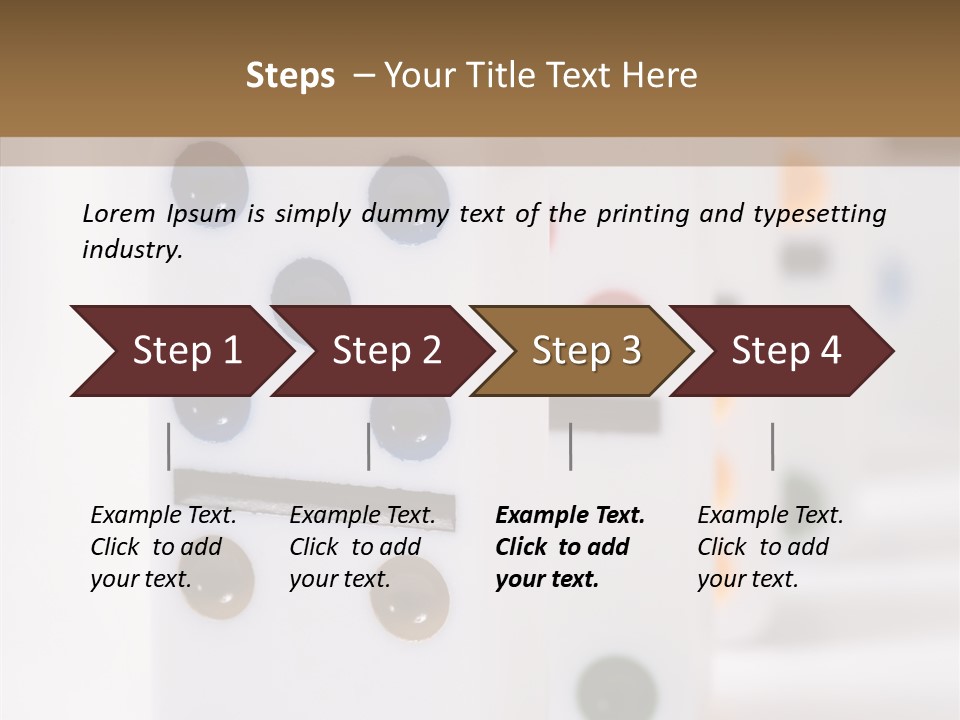 Steps – Your Title Text Here

Lorem Ipsum is simply dummy text of the printing and typesetting industry.

Step 1

Step 2

Step 3

Step 4

Example Text. Click to add your text.

Example Text. Click to add your text.

Example Text. Click to add your text.

Example Text. Click to add your text.